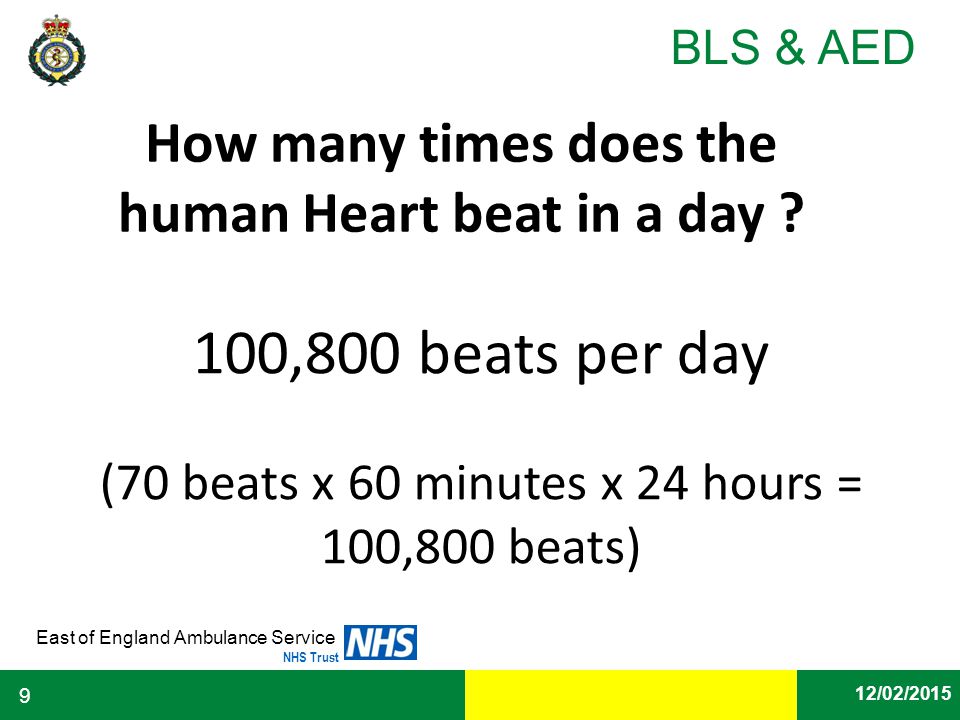 BLS & AED

How many times does the human Heart beat in a day ?

100,800 beats per day

(70 beats x 60 minutes x 24 hours = 100,800 beats)

East of England Ambulance Service
NHS
NHS Trust

9

12/02/2015